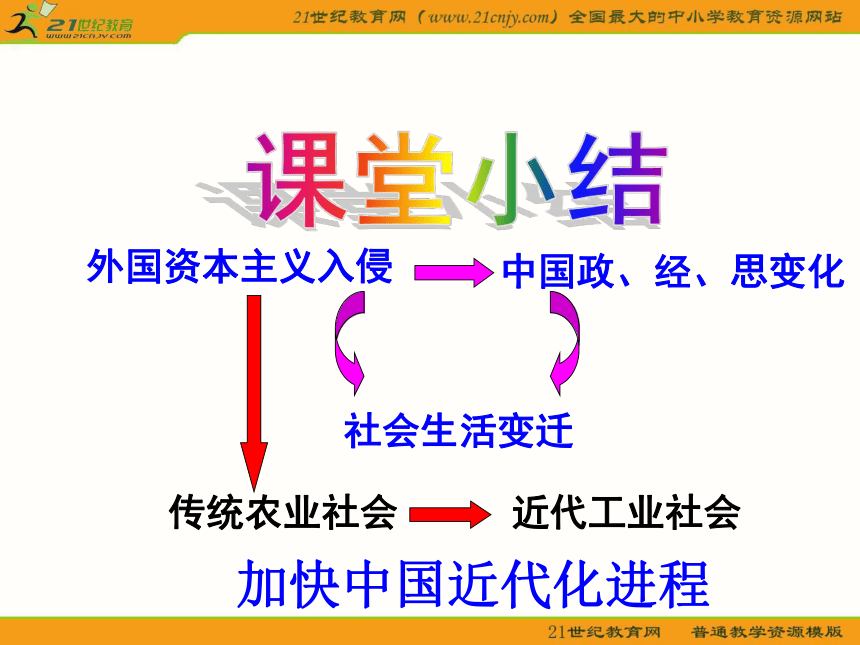 21世纪教育
www.21cnjy.com

21世纪教育网（www.21cnjy.com）全国最大的中小学教育资源网站

课堂小结

外国资本主义入侵

中国政、经、思变化

社会生活变迁

传统农业社会

近代工业社会

加快中国近代化进程

21世纪教育网 普通教学资源模版